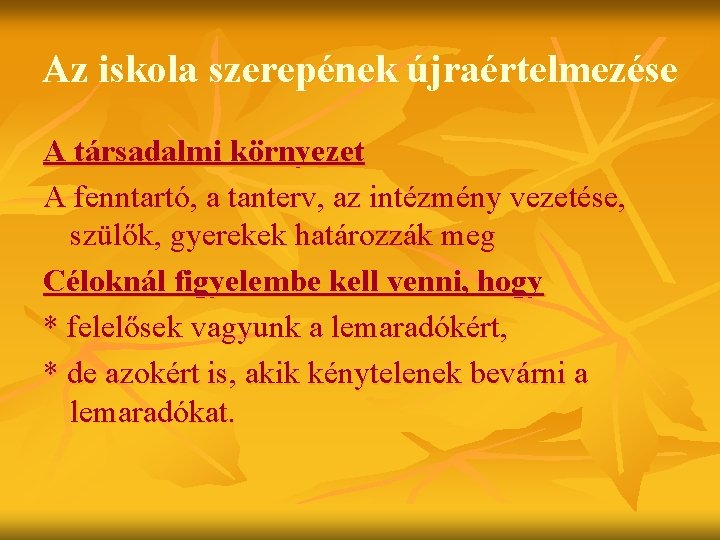 Az iskola szerepének újraértelmezése

A társadalmi környezet

A fenntartó, a tanterv, az intézmény vezetése, szülők, gyerekek határozzák meg

Céloknál figyelembe kell venni, hogy

* felelősek vagyunk a lemaradókért,

* de azokért is, akik kénytelenek bevárni a lemaradókat.